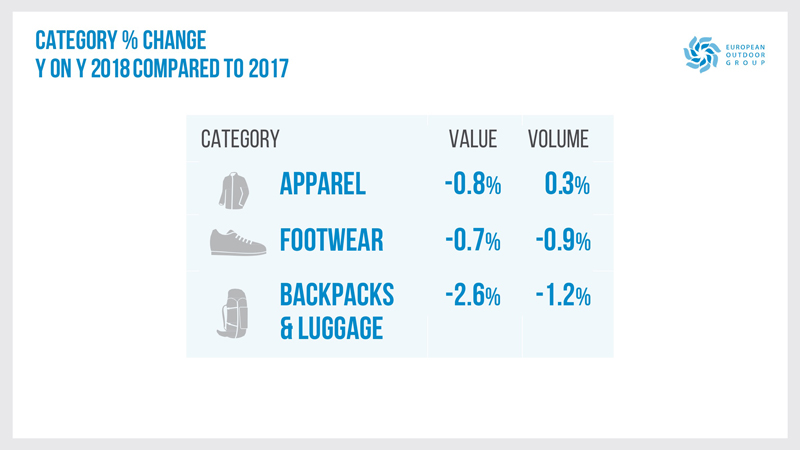 CATEGORY % CHANGE
Y ON Y 2018 COMPARED TO 2017

EUROPEAN OUTDOOR GROUP

| CATEGORY | VALUE | VOLUME |
|---|---|---|
| APPAREL | -0.8% | 0.3% |
| FOOTWEAR | -0.7% | -0.9% |
| BACKPACKS & LUGGAGE | -2.6% | -1.2% |